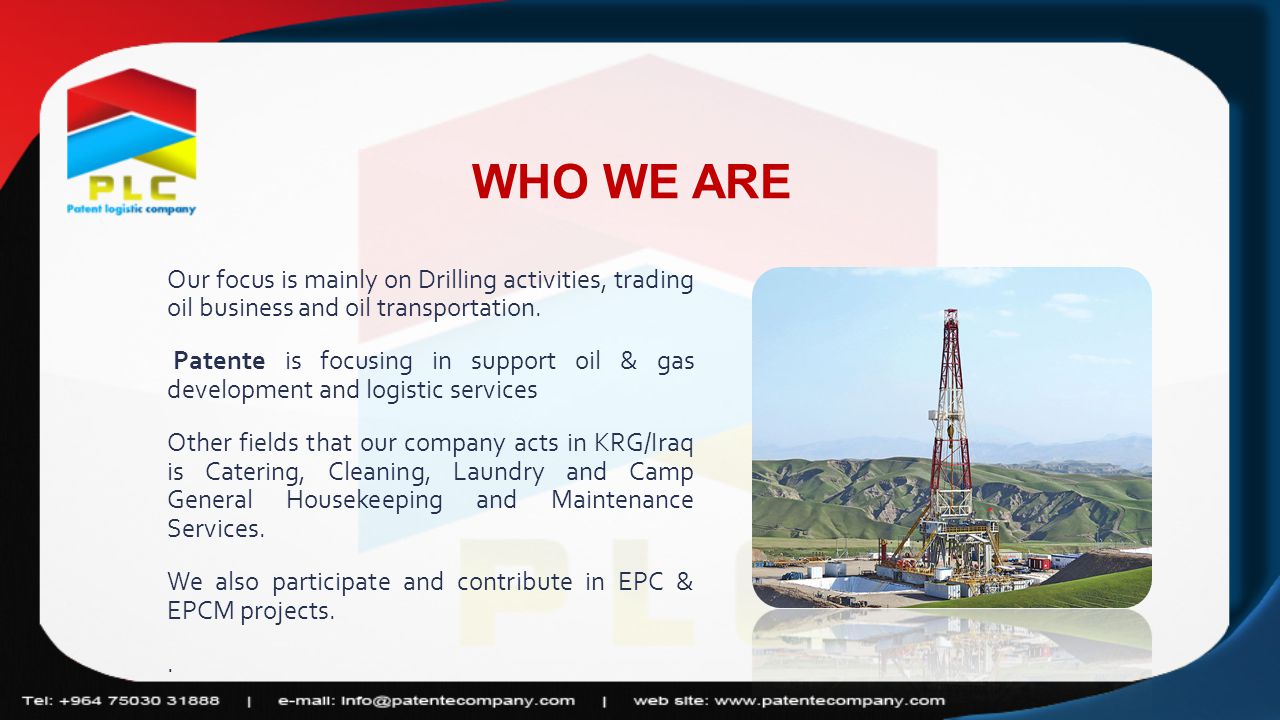 PLC
Patent logistic company

WHO WE ARE

Our focus is mainly on Drilling activities, trading oil business and oil transportation.

Patente is focusing in support oil & gas development and logistic services

Other fields that our company acts in KRG/Iraq is Catering, Cleaning, Laundry and Camp General Housekeeping and Maintenance Services.

We also participate and contribute in EPC & EPCM projects.

.

Tel: +964 75030 31888 | e-mail: info@patentecompany.com | web site: www.patentecompany.com